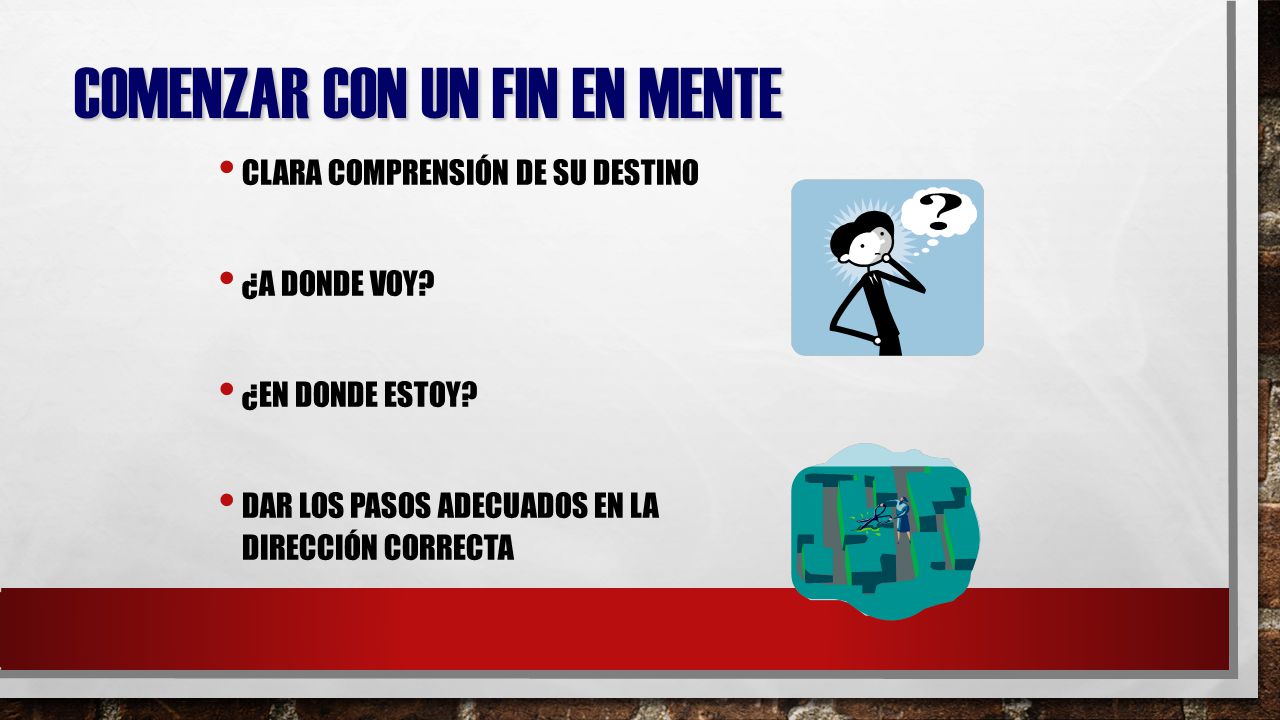 COMENZAR CON UN FIN EN MENTE

• CLARA COMPRENSIÓN DE SU DESTINO

• ¿A DONDE VOY?

• ¿EN DONDE ESTOY?

• DAR LOS PASOS ADECUADOS EN LA DIRECCIÓN CORRECTA

?